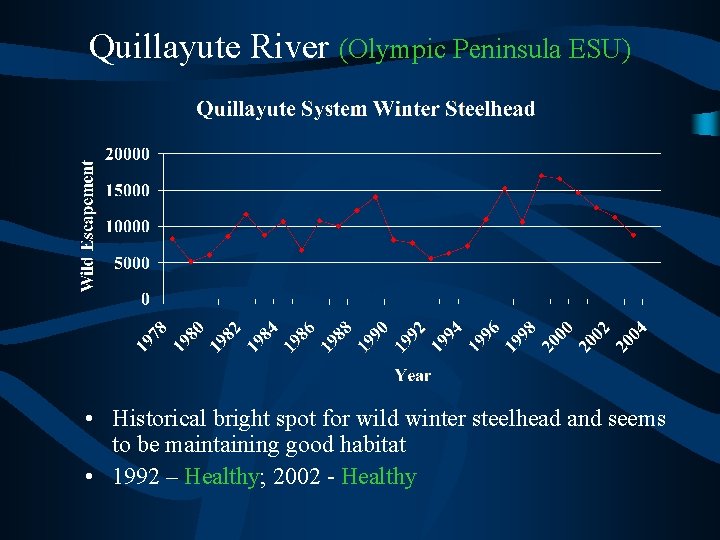 Quillayute River (Olympic Peninsula ESU)

Quillayute System Winter Steelhead

Wild Escapement

20000
15000
10000
5000
0

1978
1980
1982
1984
1986
1988
1990
1992
1994
1996
1998
2000
2002
2004

Year

• Historical bright spot for wild winter steelhead and seems to be maintaining good habitat

• 1992 – Healthy; 2002 - Healthy